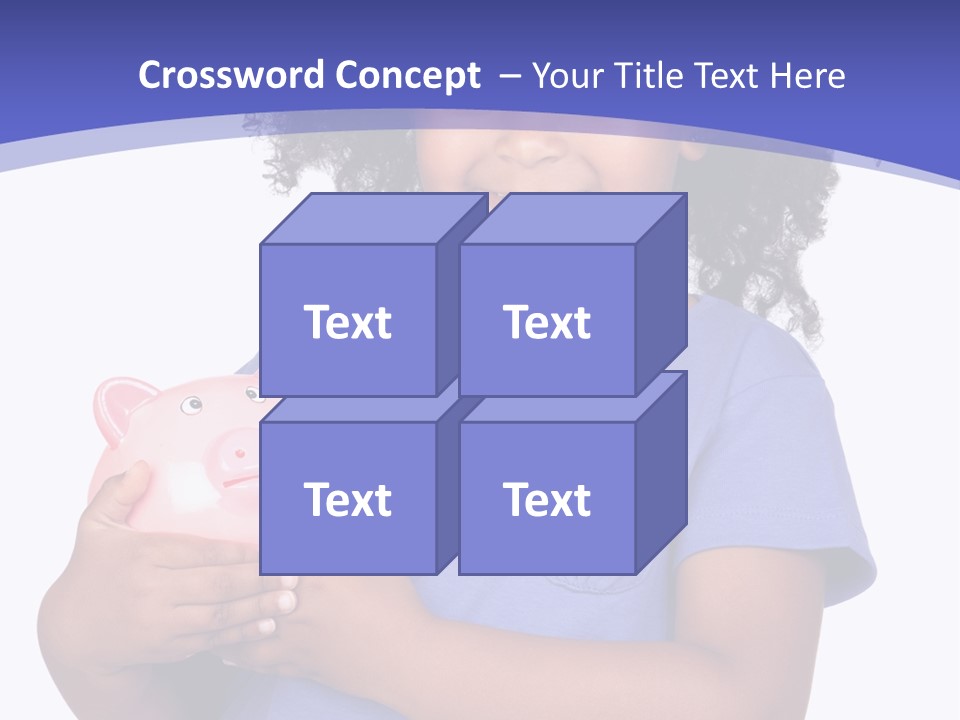 Crossword Concept – Your Title Text Here

Text

Text

Text

Text